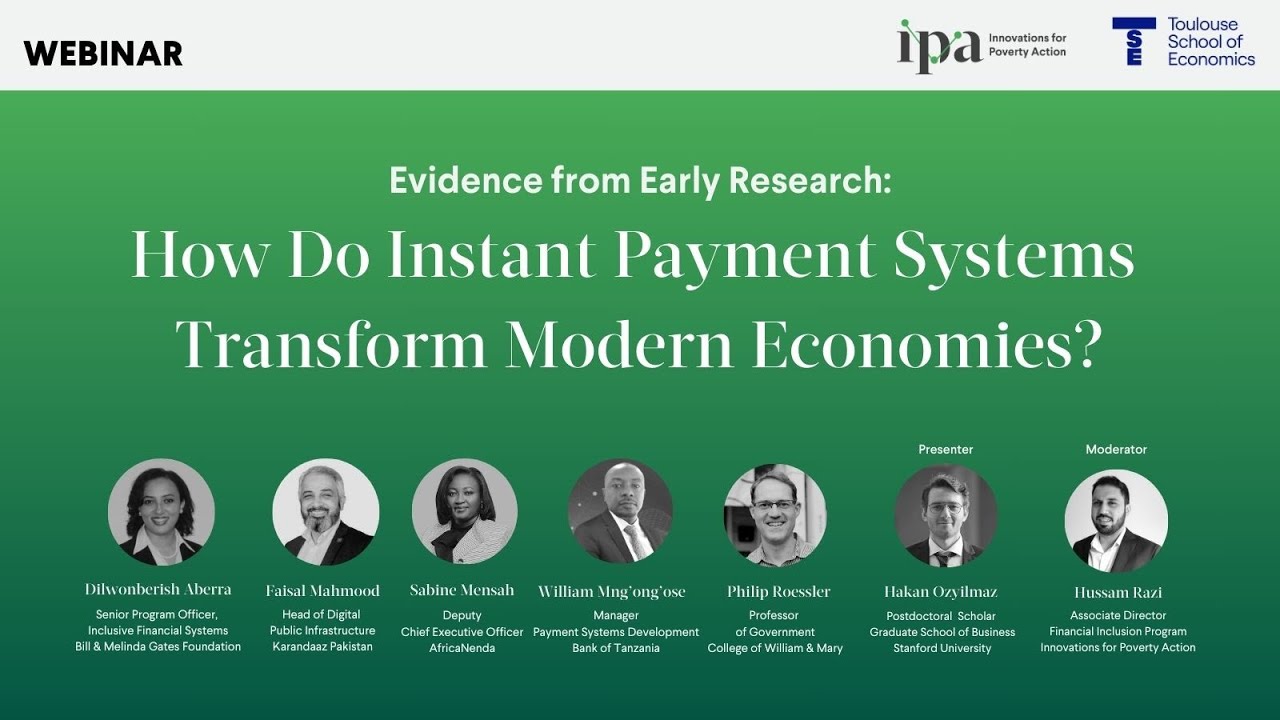 WEBINAR

ipa Innovations for Poverty Action

TSE Toulouse School of Economics

Evidence from Early Research:

How Do Instant Payment Systems Transform Modern Economies?

Dilwonberish Aberra
Senior Program Officer, Inclusive Financial Systems Bill & Melinda Gates Foundation

Faisal Mahmood
Head of Digital Public Infrastructure Karandaaz Pakistan

Sabine Mensah
Deputy Chief Executive Officer AfricaNenda

William Mng'ong'ose
Manager Payment Systems Development Bank of Tanzania

Philip Roessler
Professor of Government College of William & Mary

Presenter
Hakan Ozyilmaz
Postdoctoral Scholar Graduate School of Business Stanford University

Moderator
Hussam Razi
Associate Director Financial Inclusion Program Innovations for Poverty Action